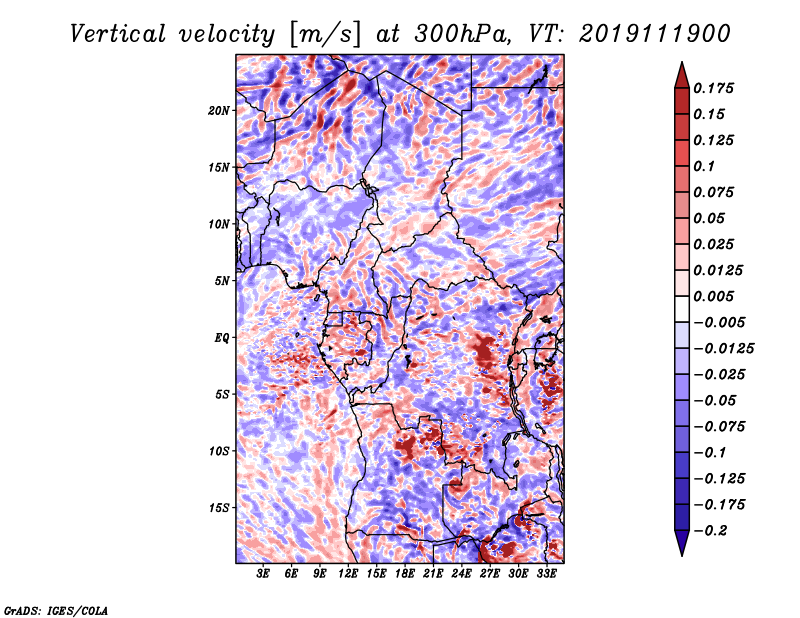 Vertical velocity [m/s] at 300hPa, VT: 2019111900

20N
15N
10N
5N
EQ
5S
10S
15S

3E 6E 9E 12E 15E 18E 21E 24E 27E 30E 33E

0.175
0.15
0.125
0.1
0.075
0.05
0.025
0.0125
0.005
−0.005
−0.0125
−0.025
−0.05
−0.075
−0.1
−0.125
−0.175
−0.2

GrADS: IGES/COLA